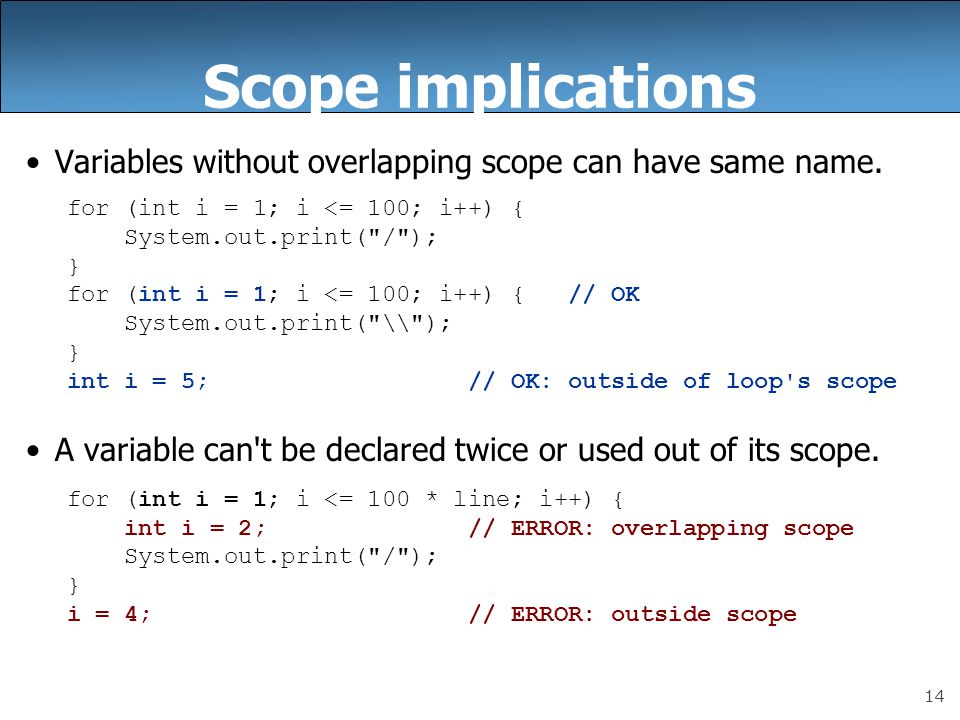 Scope implications

• Variables without overlapping scope can have same name.

for (int i = 1; i <= 100; i++) {
    System.out.print("/");
}
for (int i = 1; i <= 100; i++) {   // OK
    System.out.print("\\");
}
int i = 5;                        // OK: outside of loop's scope

• A variable can't be declared twice or used out of its scope.

for (int i = 1; i <= 100 * line; i++) {
    int i = 2;                    // ERROR: overlapping scope
    System.out.print("/");
}
i = 4;                            // ERROR: outside scope

14